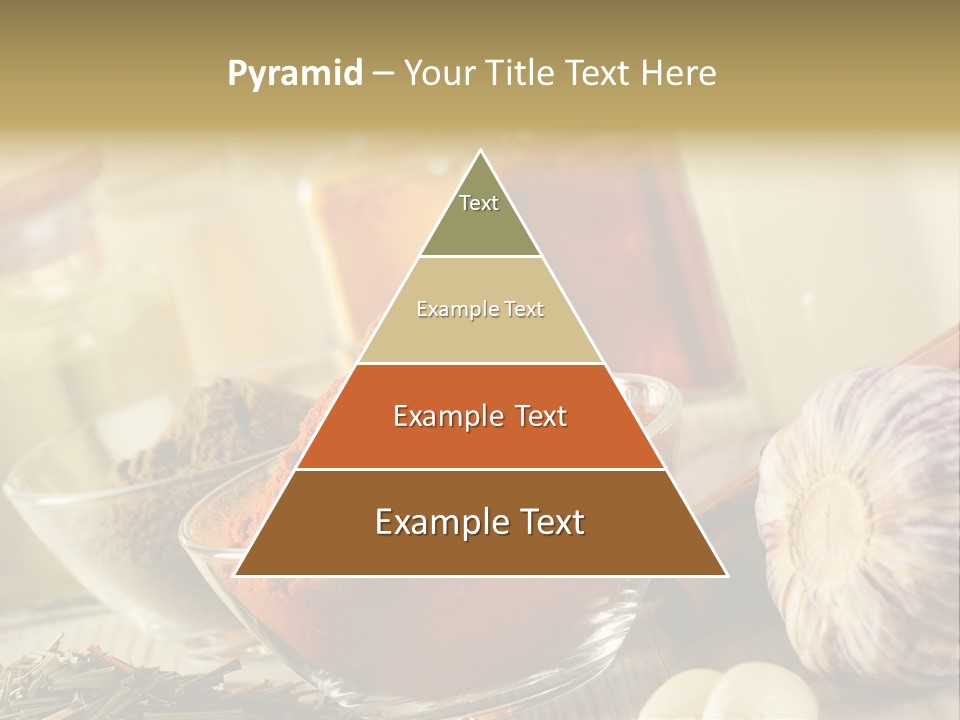 Pyramid – Your Title Text Here

Text

Example Text

Example Text

Example Text